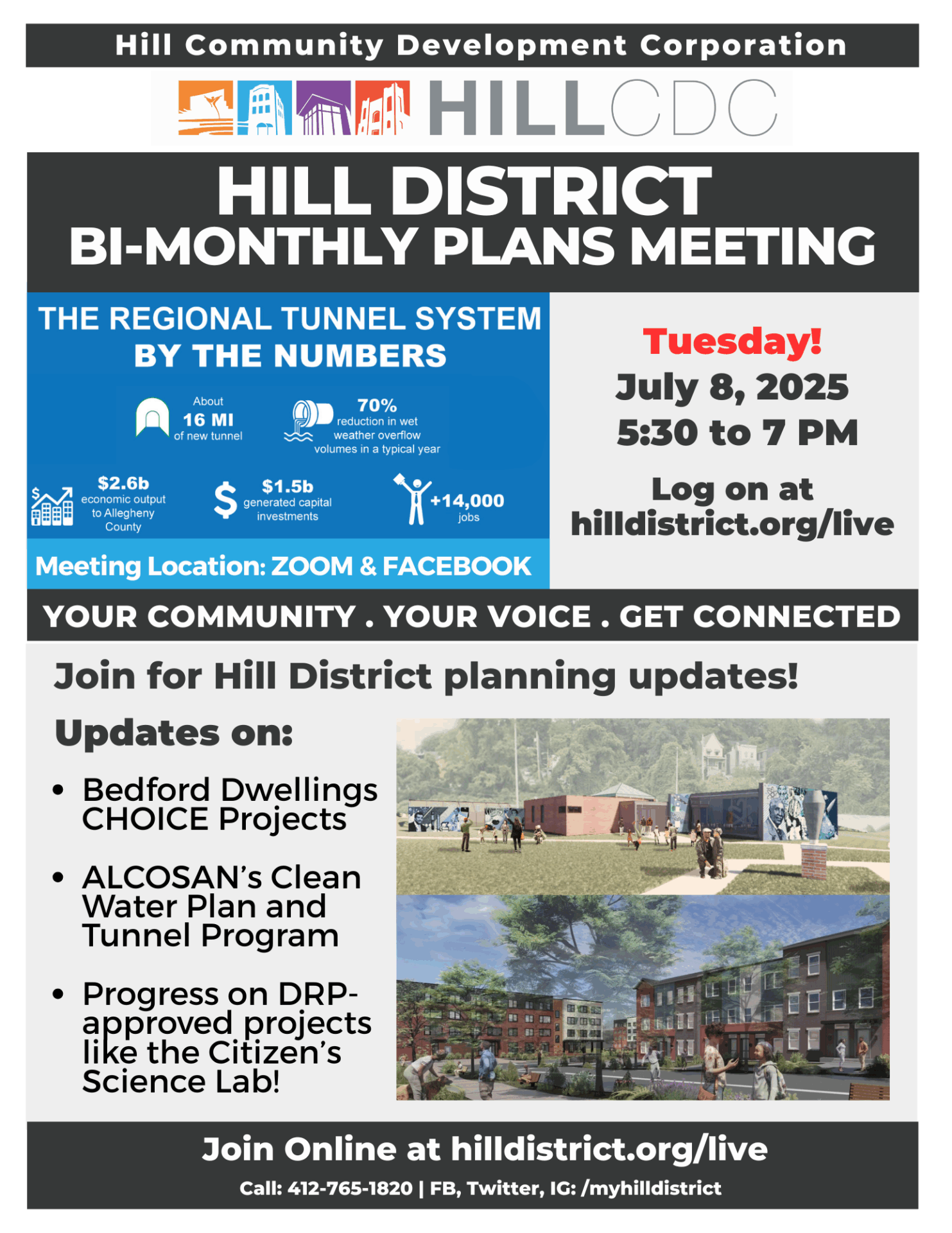 Hill Community Development Corporation

HILLCDC

HILL DISTRICT
BI-MONTHLY PLANS MEETING

THE REGIONAL TUNNEL SYSTEM BY THE NUMBERS

About 16 MI of new tunnel

70% reduction in wet weather overflow volumes in a typical year

$2.6b economic output to Allegheny County

$1.5b generated capital investments

+14,000 jobs

Meeting Location: ZOOM & FACEBOOK

Tuesday!
July 8, 2025
5:30 to 7 PM

Log on at hilldistrict.org/live

YOUR COMMUNITY . YOUR VOICE . GET CONNECTED

Join for Hill District planning updates!

Updates on:

• Bedford Dwellings CHOICE Projects

• ALCOSAN's Clean Water Plan and Tunnel Program

• Progress on DRP-approved projects like the Citizen's Science Lab!

Join Online at hilldistrict.org/live

Call: 412-765-1820 | FB, Twitter, IG: /myhilldistrict